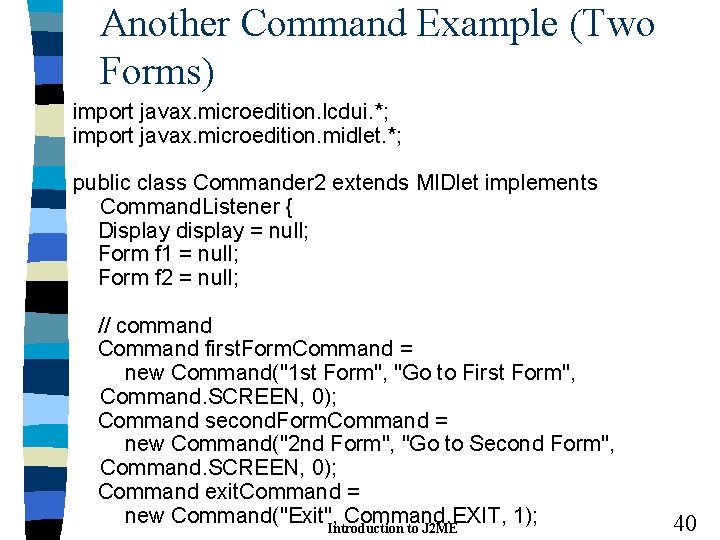 Another Command Example (Two Forms)

import javax.microedition.lcdui.*;
import javax.microedition.midlet.*;

public class Commander2 extends MIDlet implements
CommandListener {
Display display = null;
Form f1 = null;
Form f2 = null;

// command
Command firstFormCommand =
new Command("1st Form", "Go to First Form",
Command.SCREEN, 0);
Command secondFormCommand =
new Command("2nd Form", "Go to Second Form",
Command.SCREEN, 0);
Command exitCommand =
new Command("Exit", Command.EXIT, 1);

Introduction to J2ME

40